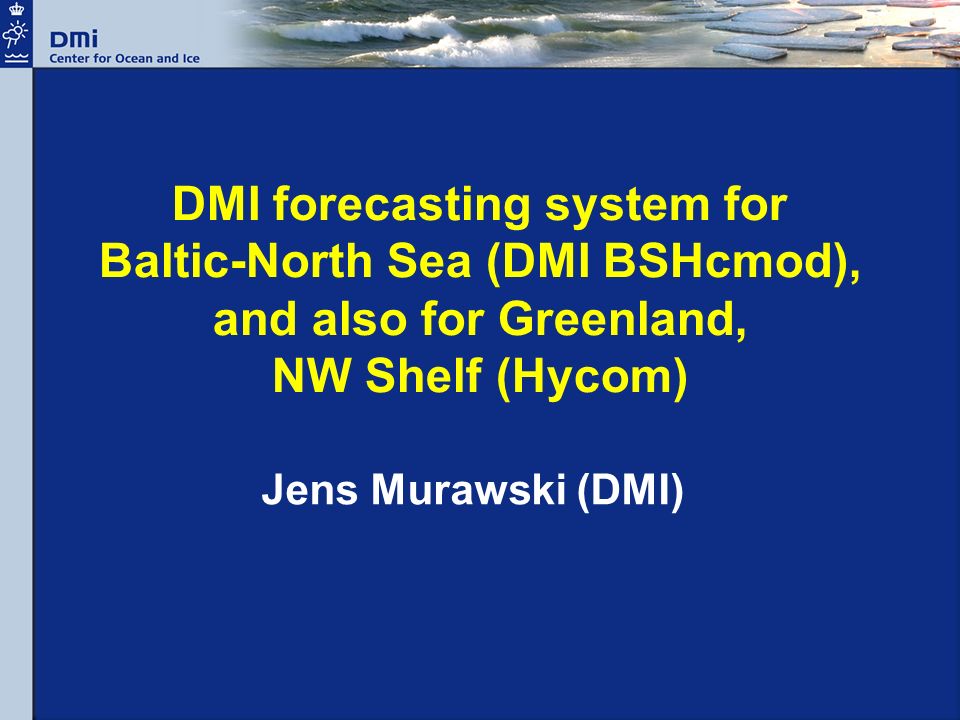 DMI
Center for Ocean and Ice

DMI forecasting system for Baltic-North Sea (DMI BSHcmod), and also for Greenland, NW Shelf (Hycom)

Jens Murawski (DMI)